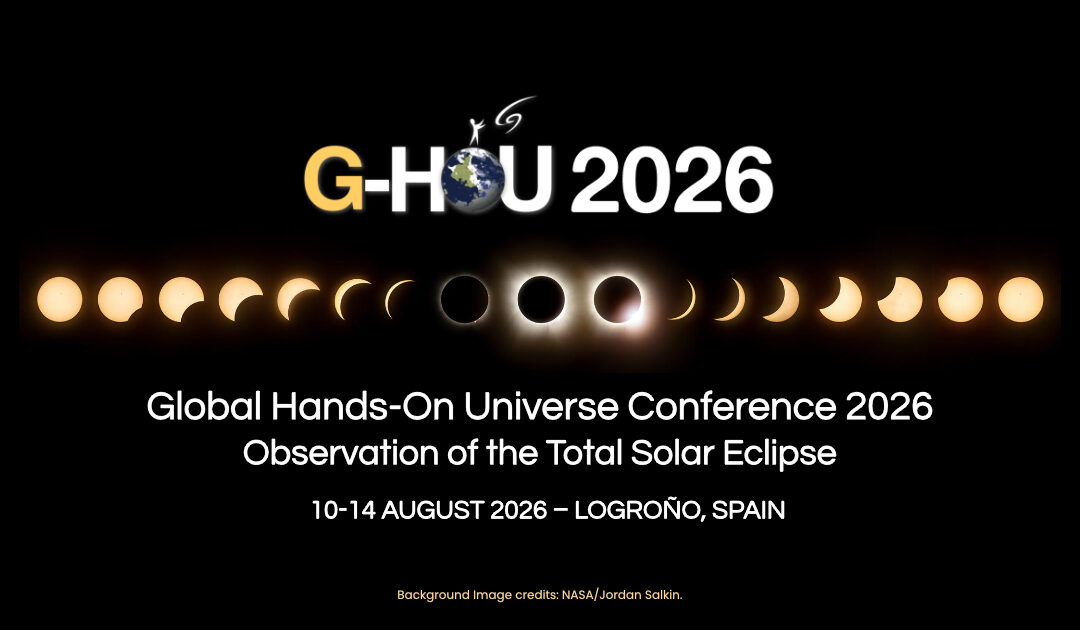 G-HOU 2026

Global Hands-On Universe Conference 2026
Observation of the Total Solar Eclipse

10-14 AUGUST 2026 – LOGROÑO, SPAIN

Background Image credits: NASA/Jordan Salkin.